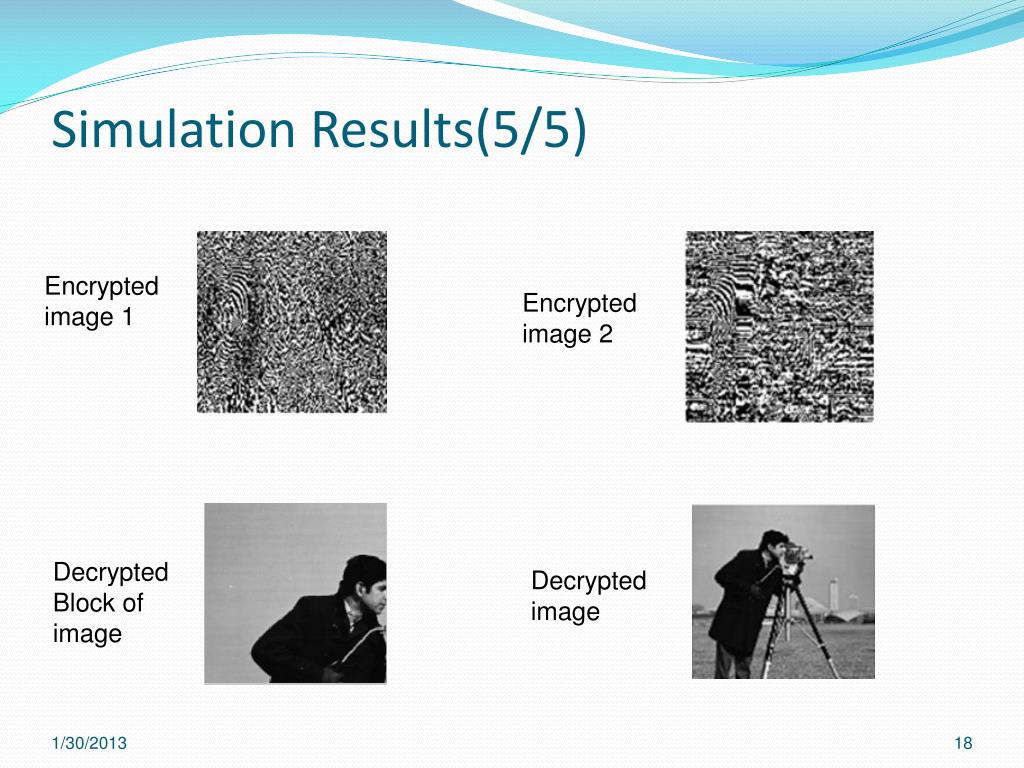 Simulation Results(5/5)

Encrypted image 1

Encrypted image 2

Decrypted Block of image

Decrypted image

1/30/2013

18